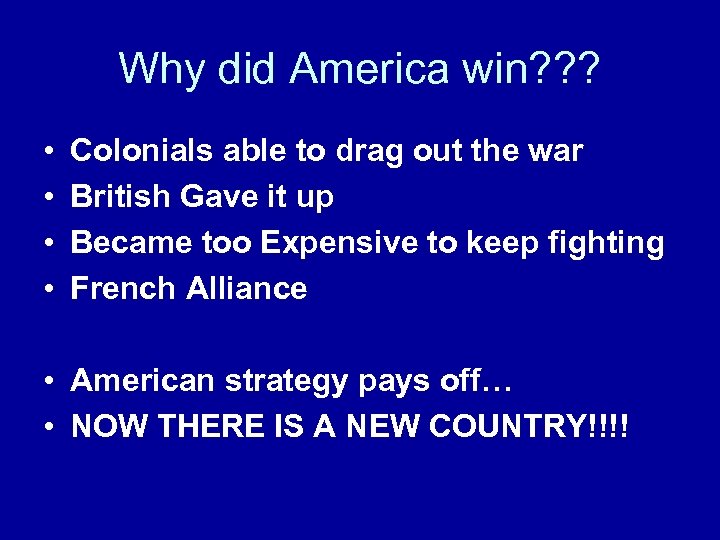 Why did America win???

• Colonials able to drag out the war
• British Gave it up
• Became too Expensive to keep fighting
• French Alliance

• American strategy pays off…
• NOW THERE IS A NEW COUNTRY!!!!